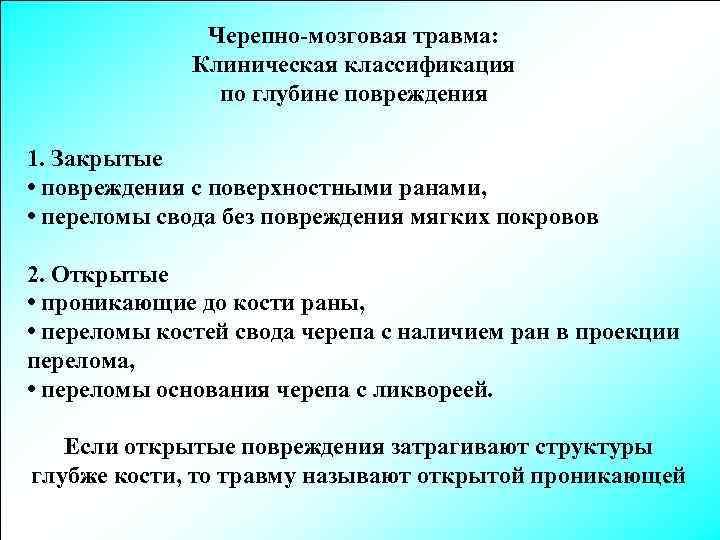 Черепно-мозговая травма:
Клиническая классификация
по глубине повреждения

1. Закрытые
• повреждения с поверхностными ранами,
• переломы свода без повреждения мягких покровов

2. Открытые
• проникающие до кости раны,
• переломы костей свода черепа с наличием ран в проекции перелома,
• переломы основания черепа с ликвореей.

Если открытые повреждения затрагивают структуры глубже кости, то травму называют открытой проникающей